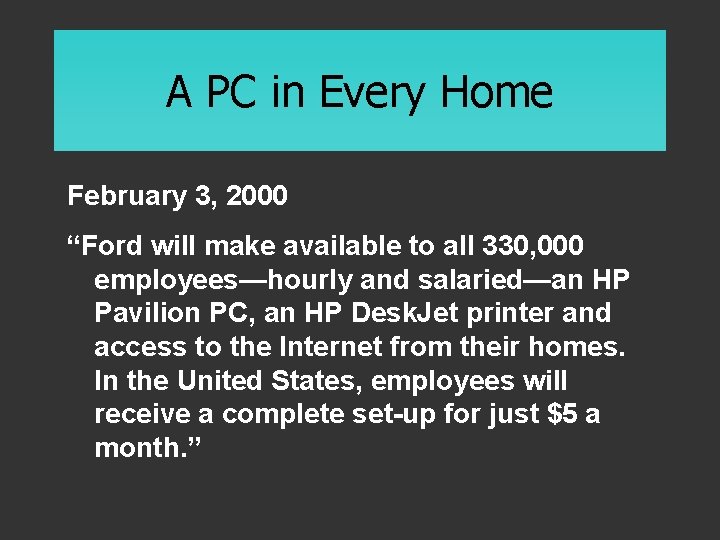 A PC in Every Home

February 3, 2000

“Ford will make available to all 330,000 employees—hourly and salaried—an HP Pavilion PC, an HP DeskJet printer and access to the Internet from their homes. In the United States, employees will receive a complete set-up for just \$5 a month.”